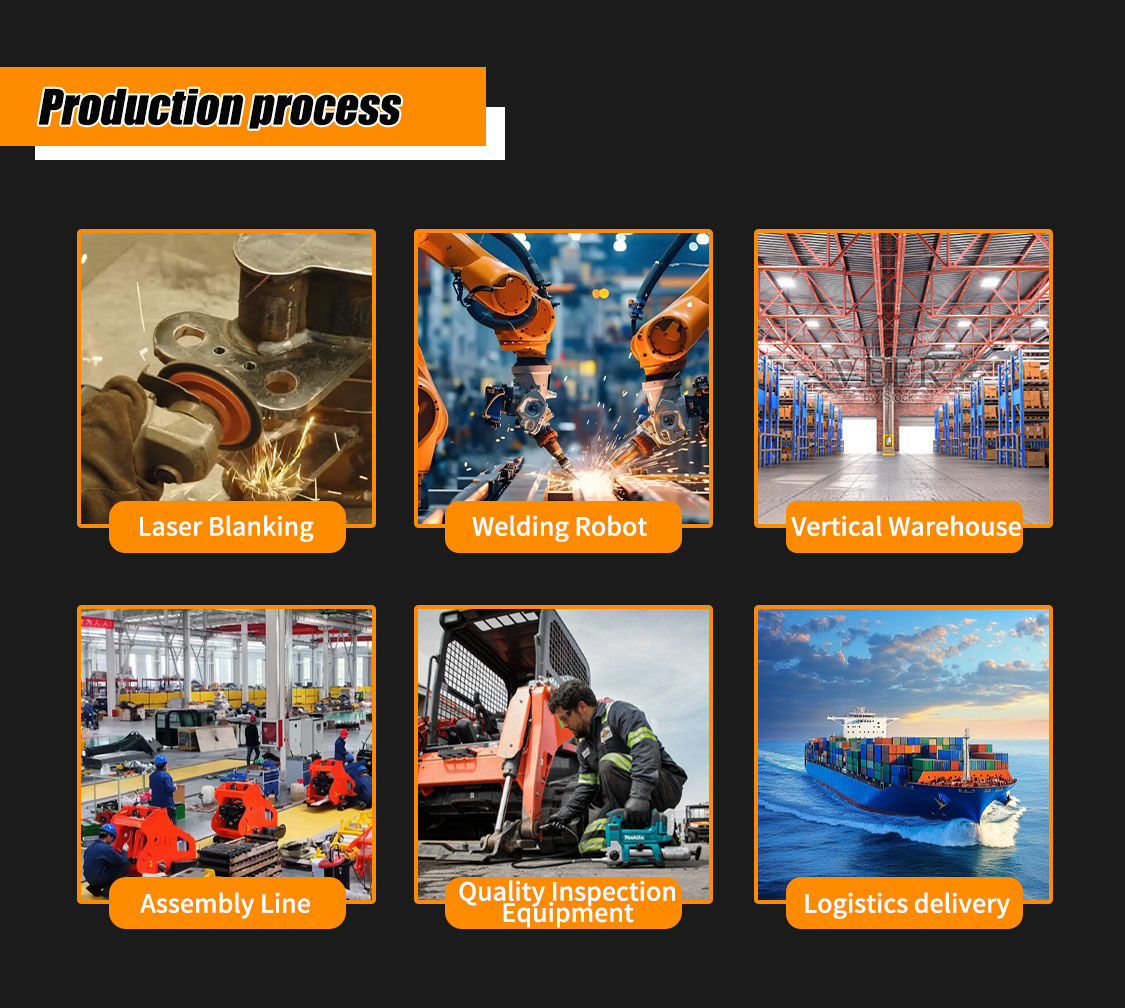 Production process

Laser Blanking

Welding Robot

Vertical Warehouse

Assembly Line

Quality Inspection Equipment

Logistics delivery